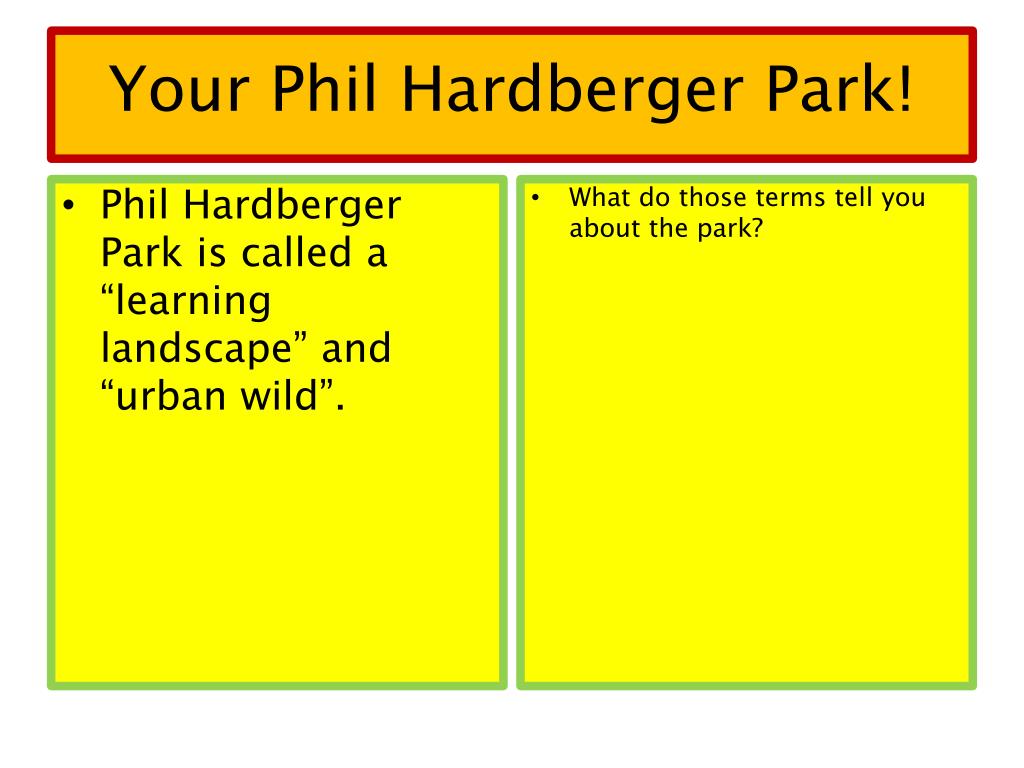 Your Phil Hardberger Park!

• Phil Hardberger Park is called a “learning landscape” and “urban wild”.

• What do those terms tell you about the park?